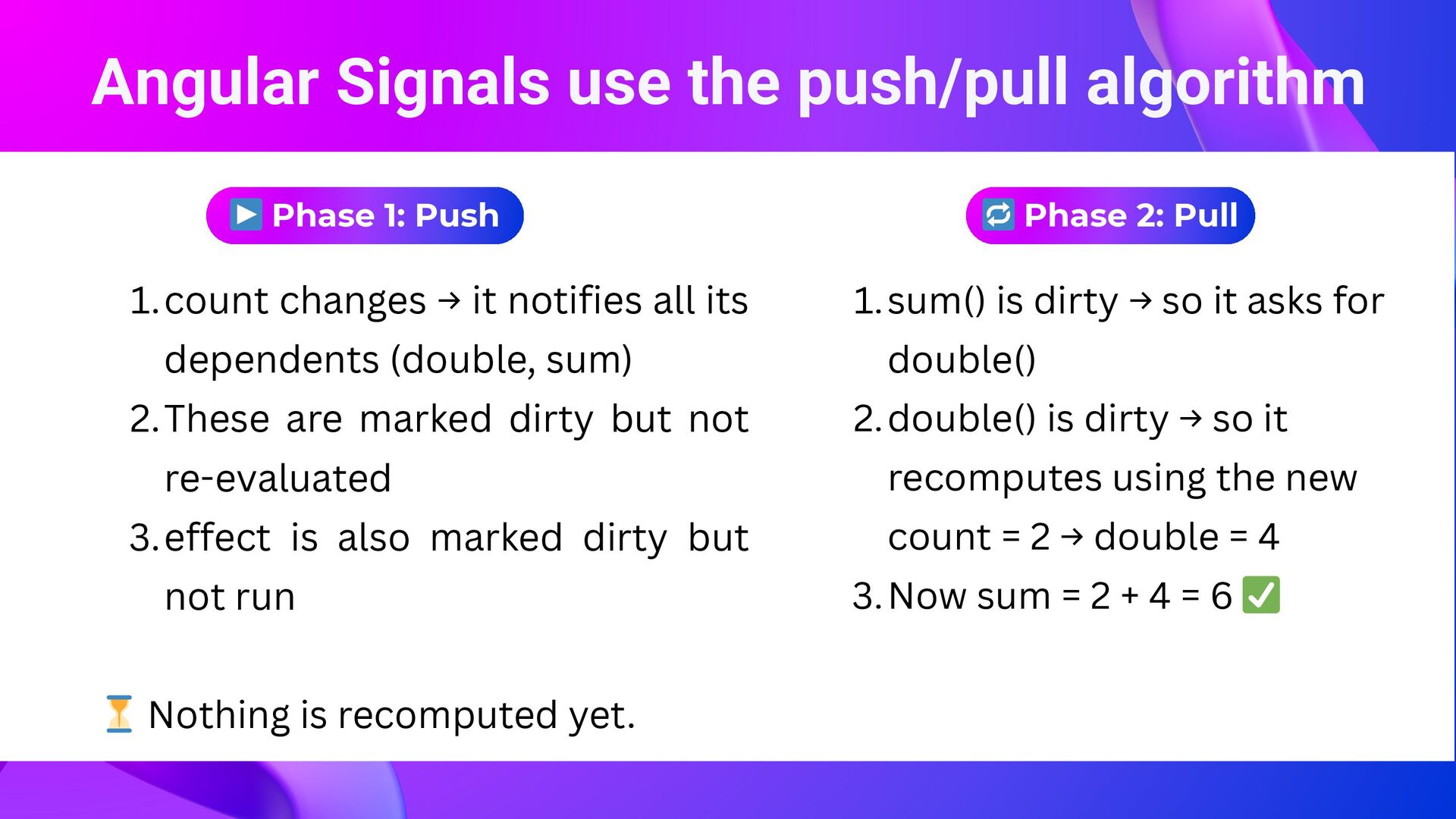 Angular Signals use the push/pull algorithm

▶️ Phase 1: Push

1. count changes → it notifies all its dependents (double, sum)
2. These are marked dirty but not re-evaluated
3. effect is also marked dirty but not run

⏳ Nothing is recomputed yet.

🔁 Phase 2: Pull

1. sum() is dirty → so it asks for double()
2. double() is dirty → so it recomputes using the new count = 2 → double = 4
3. Now sum = 2 + 4 = 6 ✅